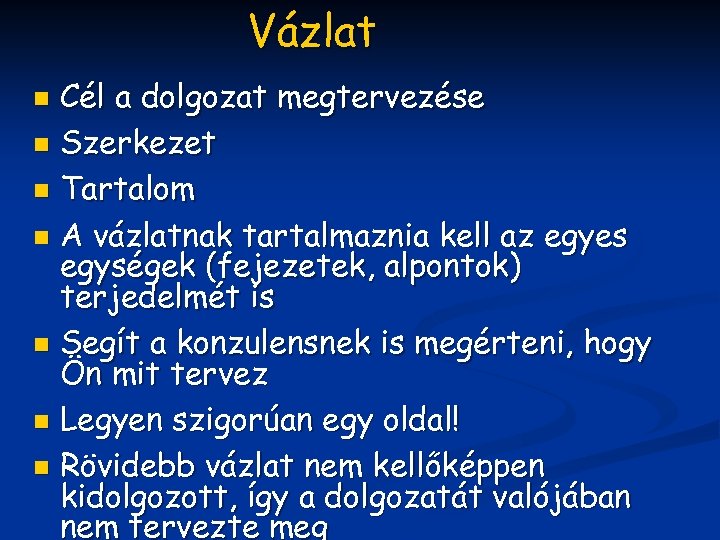 Vázlat

Cél a dolgozat megtervezése

Szerkezet

Tartalom

A vázlatnak tartalmaznia kell az egyes egységek (fejezetek, alpontok) terjedelmét is

Segít a konzulensnek is megérteni, hogy Ön mit tervez

Legyen szigorúan egy oldal!

Rövidebb vázlat nem kellőképpen kidolgozott, így a dolgozatát valójában nem tervezte meg